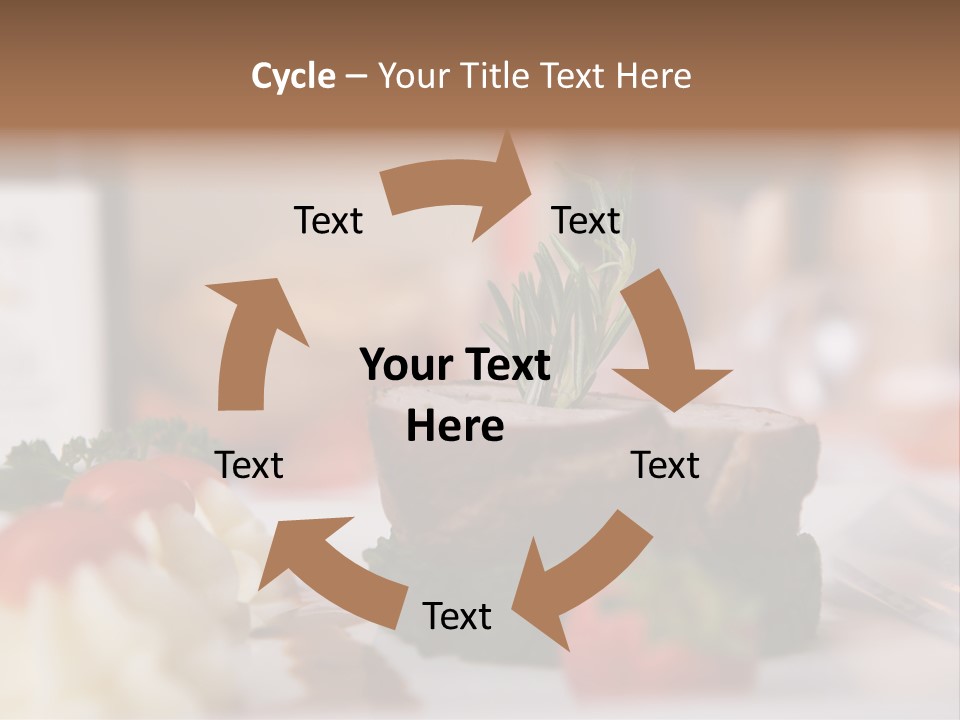 Cycle – Your Title Text Here

Text

Text

Your Text Here

Text

Text

Text